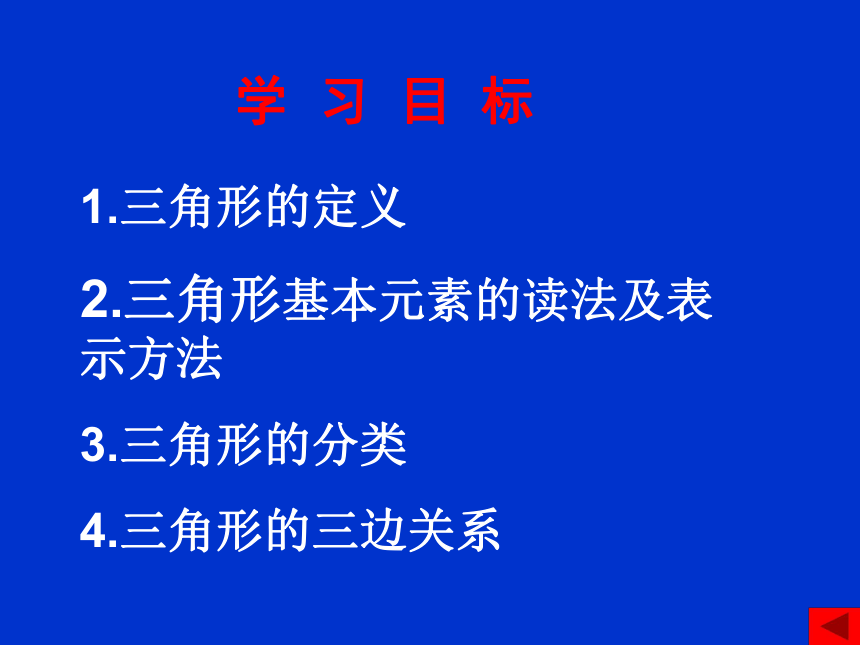 学 习 目 标

1.三角形的定义

2.三角形基本元素的读法及表示方法

3.三角形的分类

4.三角形的三边关系